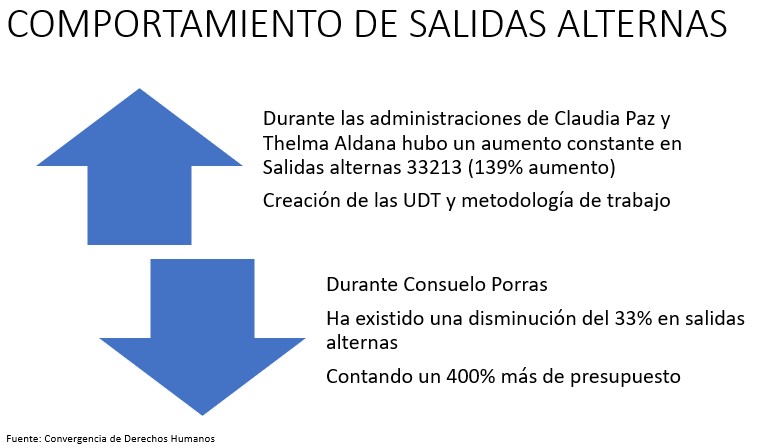 COMPORTAMIENTO DE SALIDAS ALTERNAS

Durante las administraciones de Claudia Paz y Thelma Aldana hubo un aumento constante en Salidas alternas 33213 (139% aumento)

Creación de las UDT y metodología de trabajo

Durante Consuelo Porras

Ha existido una disminución del 33% en salidas alternas

Contando un 400% más de presupuesto

Fuente: Convergencia de Derechos Humanos